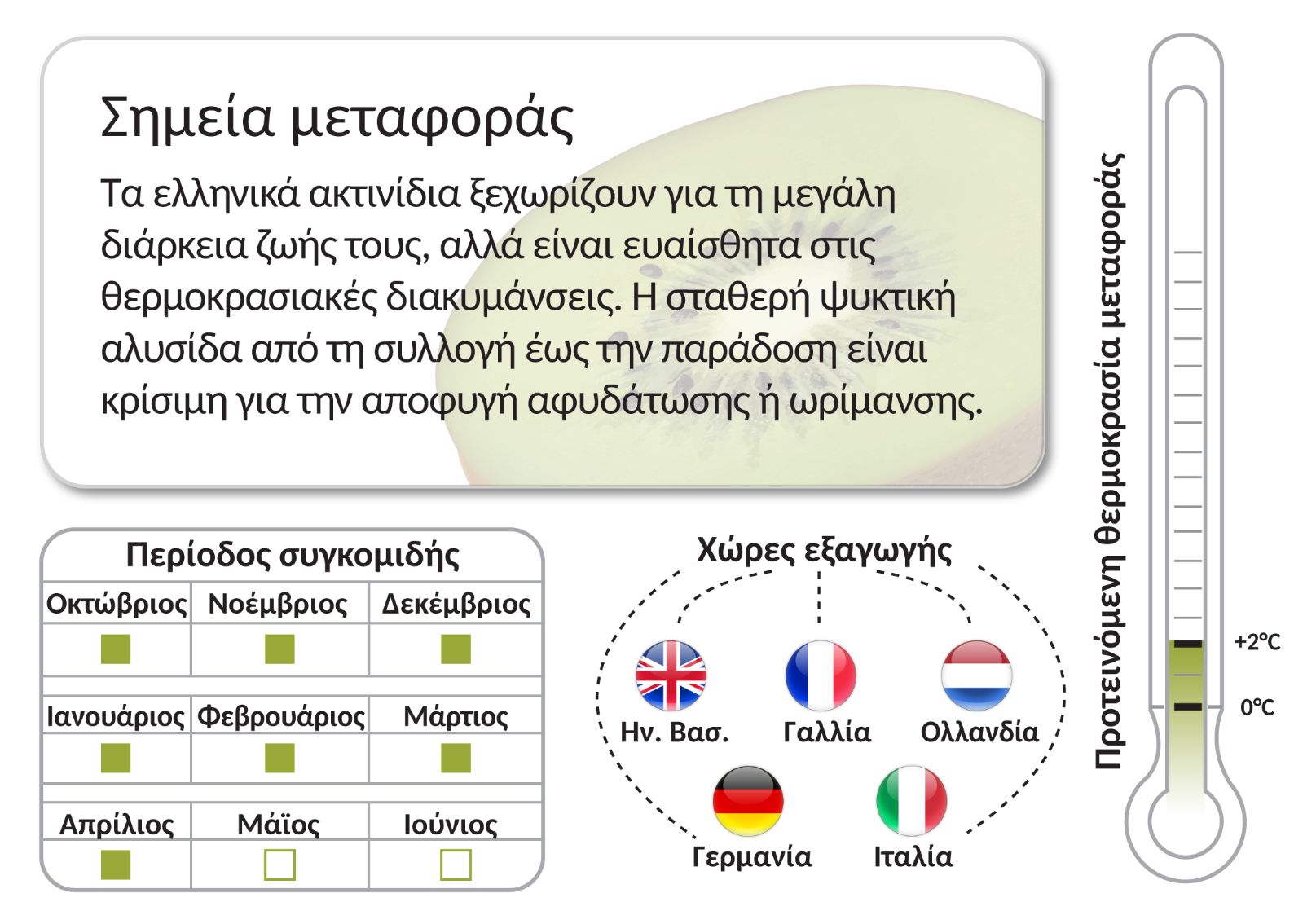 Σημεία μεταφοράς

Τα ελληνικά ακτινίδια ξεχωρίζουν για τη μεγάλη διάρκεια ζωής τους, αλλά είναι ευαίσθητα στις θερμοκρασιακές διακυμάνσεις. Η σταθερή ψυκτική αλυσίδα από τη συλλογή έως την παράδοση είναι κρίσιμη για την αποφυγή αφυδάτωσης ή ωρίμανσης.

Περίοδος συγκομιδής

| Οκτώβριος | Νοέμβριος | Δεκέμβριος |
|---|---|---|
| ■ | ■ | ■ |
| Ιανουάριος | Φεβρουάριος | Μάρτιος |
| ■ | ■ | ■ |
| Απρίλιος | Μάϊος | Ιούνιος |
| ■ | □ | □ |

Χώρες εξαγωγής

Ην. Βασ.
Γαλλία
Ολλανδία
Γερμανία
Ιταλία

Προτεινόμενη θερμοκρασία μεταφοράς

+2°C
0°C